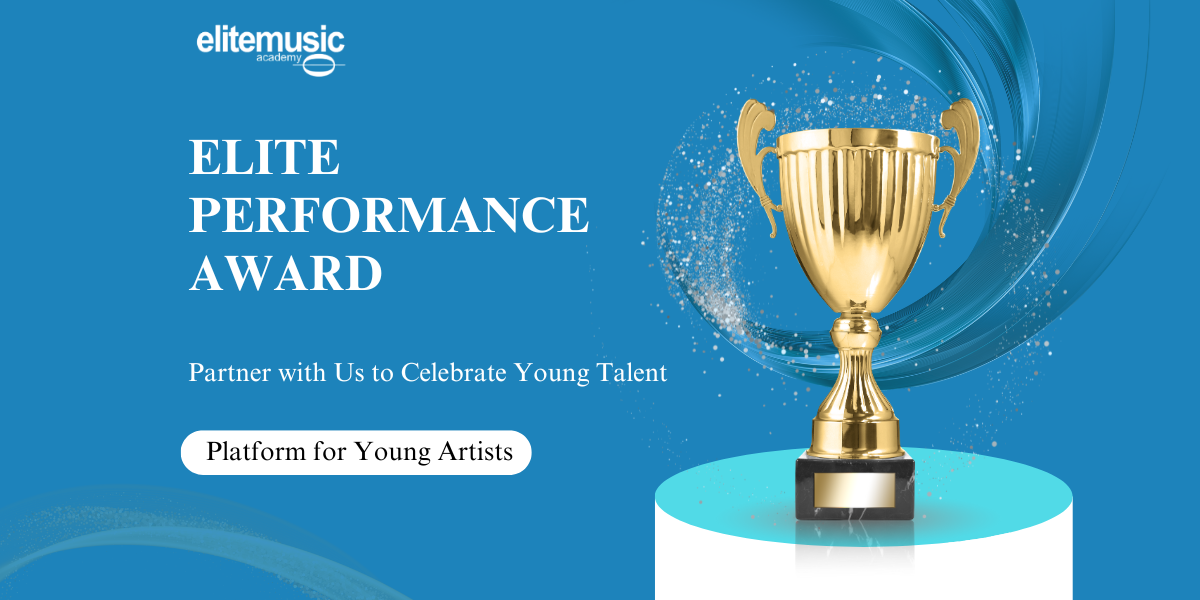 elitemusic
academy

ELITE PERFORMANCE AWARD

Partner with Us to Celebrate Young Talent

Platform for Young Artists